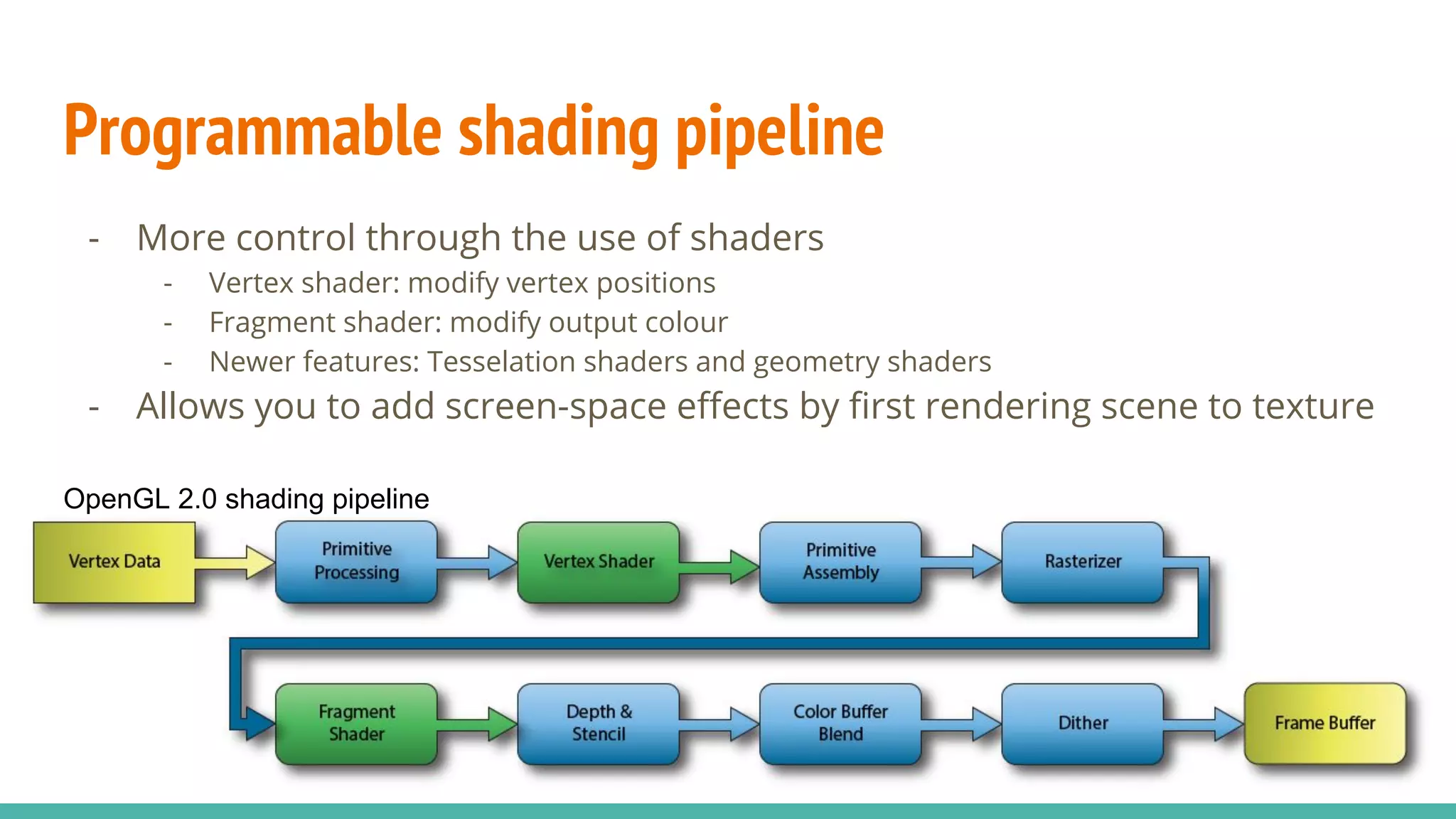 Programmable shading pipeline

- More control through the use of shaders
  - Vertex shader: modify vertex positions
  - Fragment shader: modify output colour
  - Newer features: Tesselation shaders and geometry shaders
- Allows you to add screen-space effects by first rendering scene to texture

OpenGL 2.0 shading pipeline

Vertex Data

Primitive Processing

Vertex Shader

Primitive Assembly

Rasterizer

Fragment Shader

Depth & Stencil

Color Buffer Blend

Dither

Frame Buffer